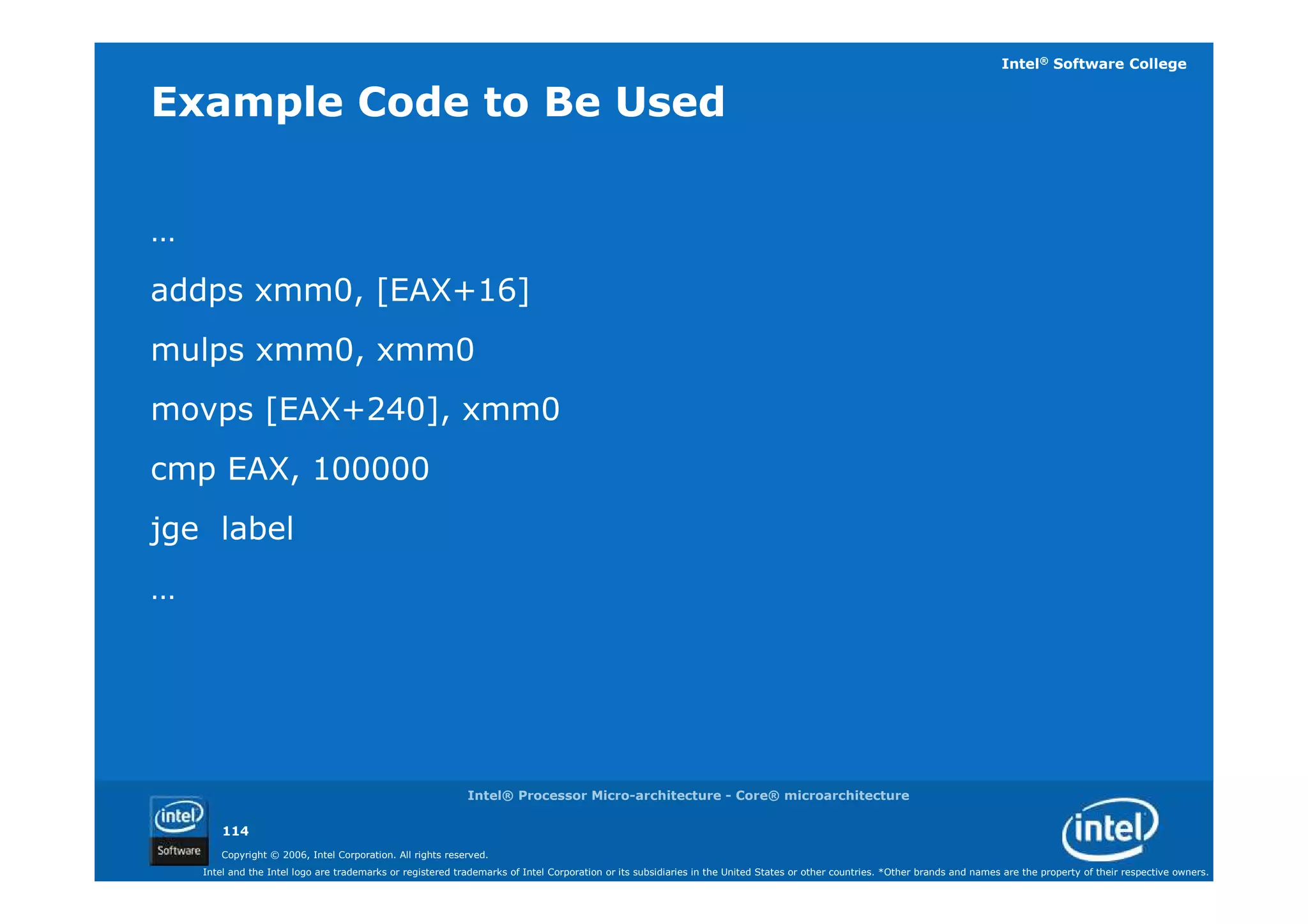 Intel® Software College

Example Code to Be Used

…

addps xmm0, [EAX+16]

mulps xmm0, xmm0

movps [EAX+240], xmm0

cmp EAX, 100000

jge label

…

Intel® Processor Micro-architecture - Core® microarchitecture

intel
Software

114

Copyright © 2006, Intel Corporation. All rights reserved.

Intel and the Intel logo are trademarks or registered trademarks of Intel Corporation or its subsidiaries in the United States or other countries. *Other brands and names are the property of their respective owners.

intel